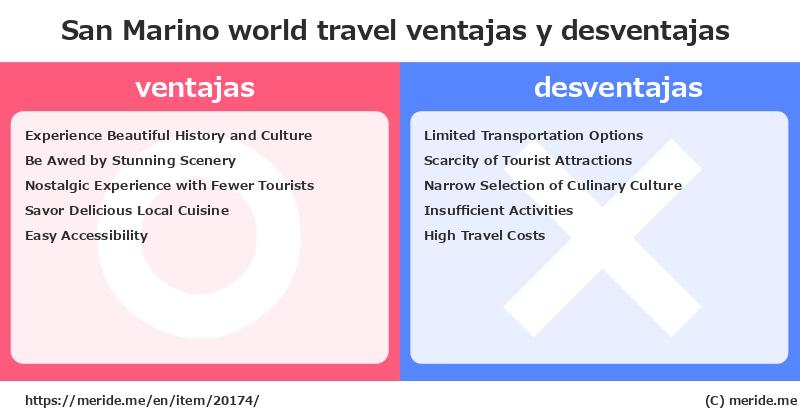 San Marino world travel ventajas y desventajas

ventajas

Experience Beautiful History and Culture
Be Awed by Stunning Scenery
Nostalgic Experience with Fewer Tourists
Savor Delicious Local Cuisine
Easy Accessibility

desventajas

Limited Transportation Options
Scarcity of Tourist Attractions
Narrow Selection of Culinary Culture
Insufficient Activities
High Travel Costs

https://meride.me/en/item/20174/

(C) meride.me